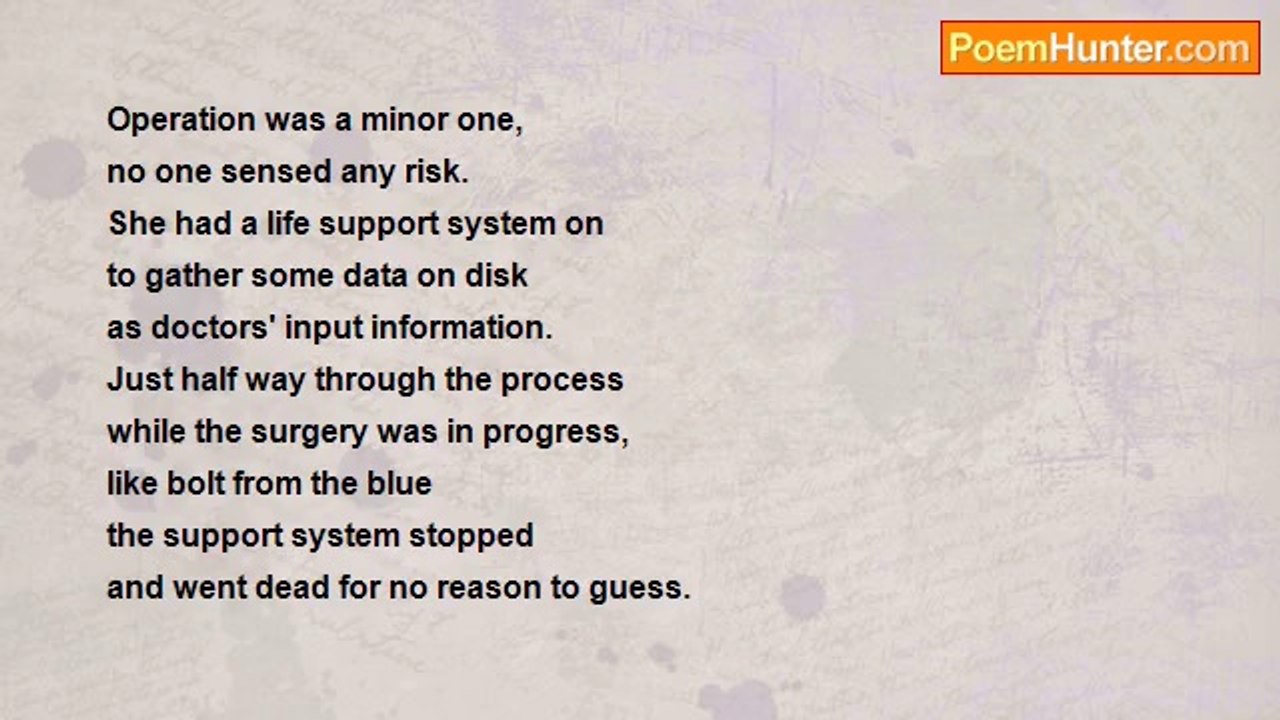 PoemHunter.com

Operation was a minor one,
no one sensed any risk.
She had a life support system on
to gather some data on disk
as doctors' input information.
Just half way through the process
while the surgery was in progress,
like bolt from the blue
the support system stopped
and went dead for no reason to guess.